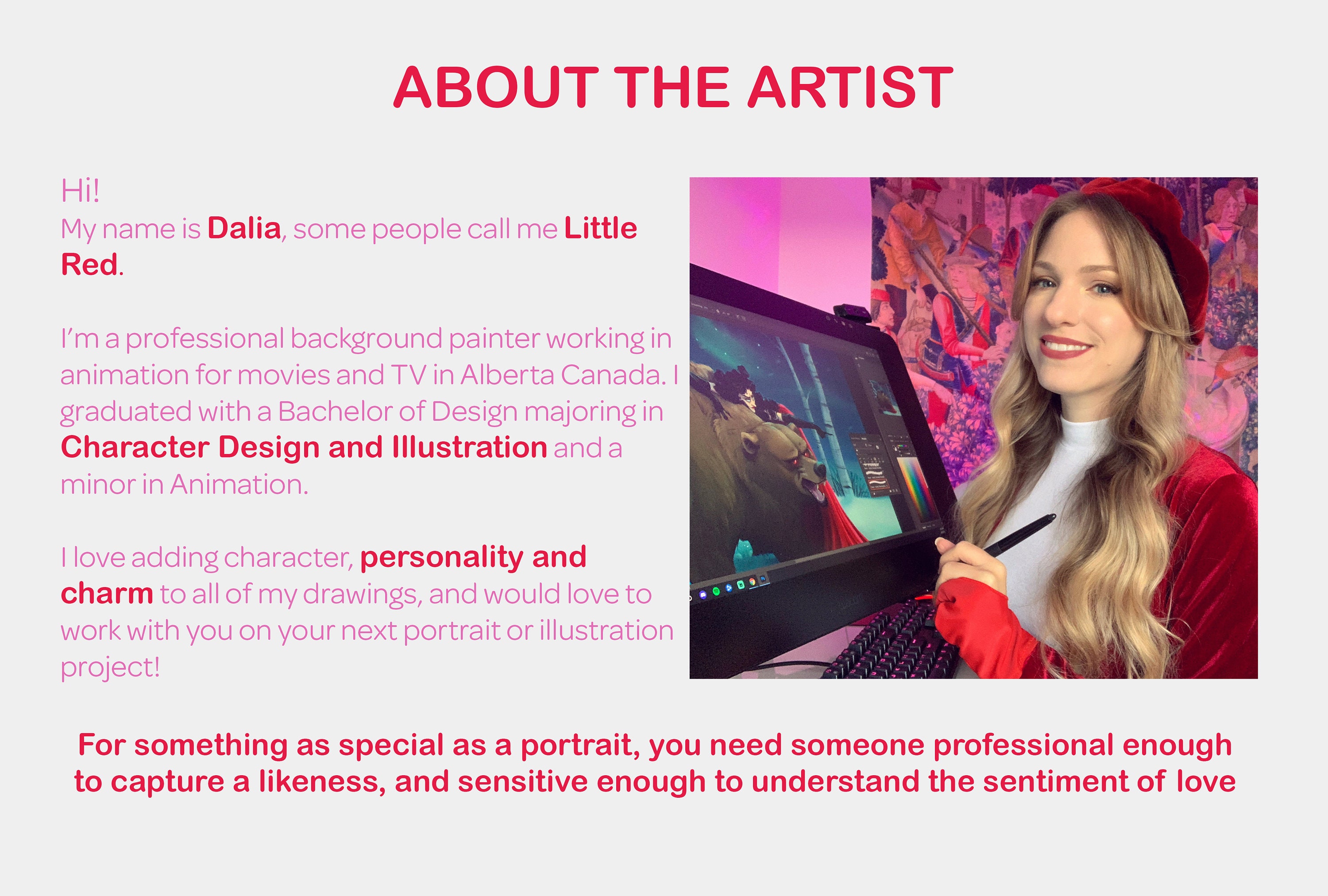 ABOUT THE ARTIST

Hi!
My name is Dalia, some people call me Little Red.

I'm a professional background painter working in animation for movies and TV in Alberta Canada. I graduated with a Bachelor of Design majoring in Character Design and Illustration and a minor in Animation.

I love adding character, personality and charm to all of my drawings, and would love to work with you on your next portrait or illustration project!

For something as special as a portrait, you need someone professional enough to capture a likeness, and sensitive enough to understand the sentiment of love